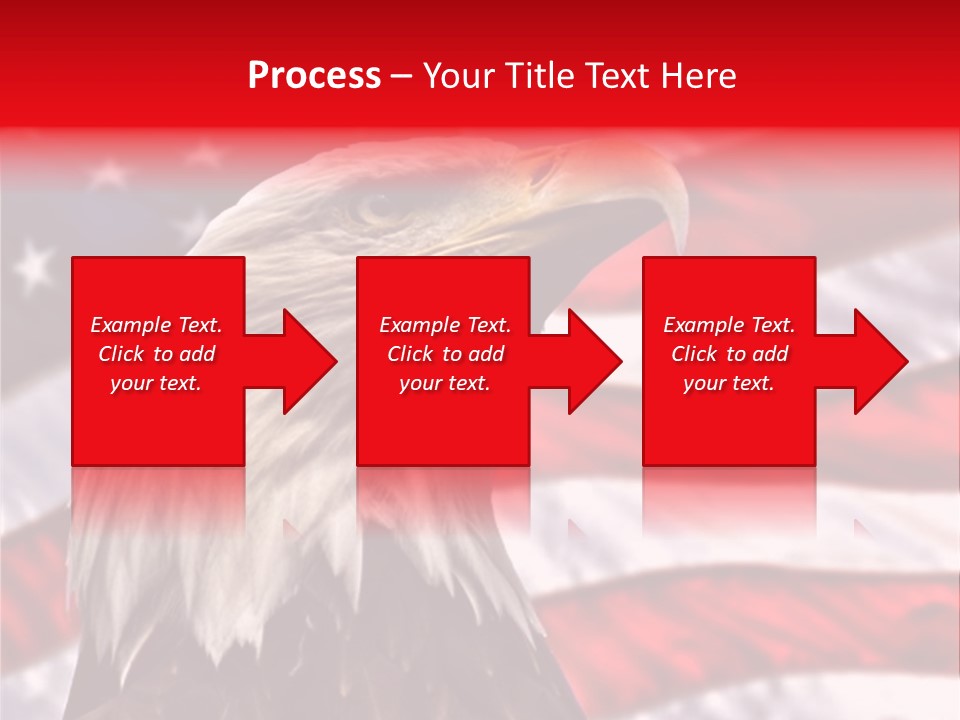 Process – Your Title Text Here

Example Text. Click to add your text.

Example Text. Click to add your text.

Example Text. Click to add your text.